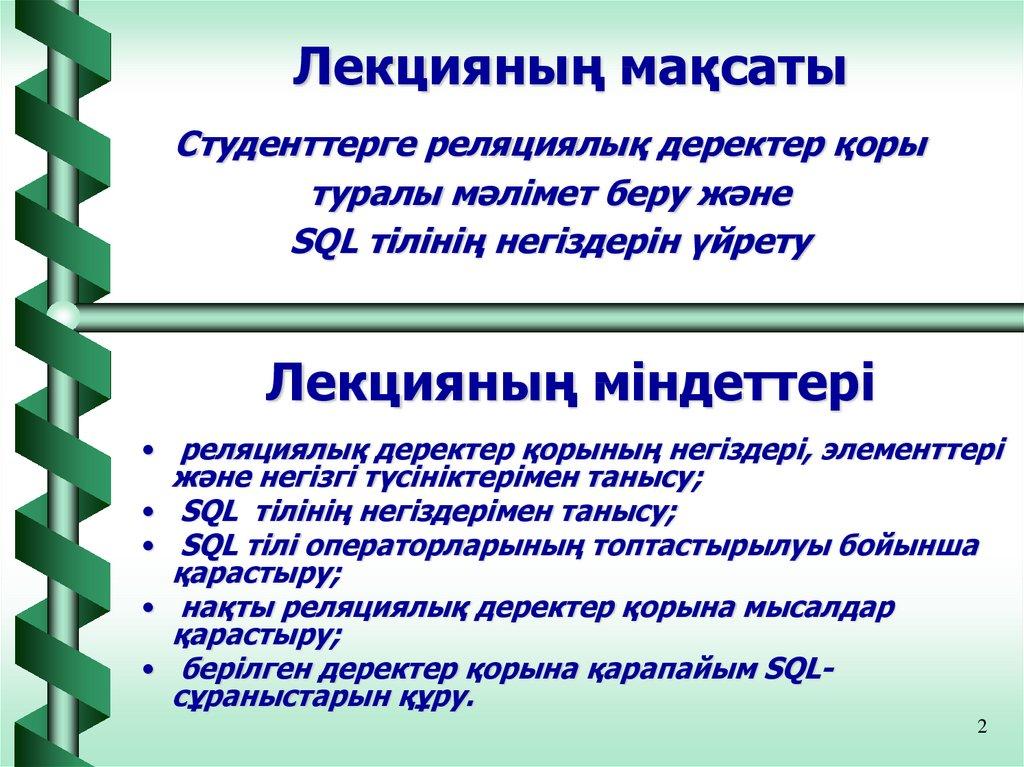 Лекцияның мақсаты

Студенттерге реляциялық деректер қоры туралы мәлімет беру және SQL тілінің негіздерін үйрету

Лекцияның міндеттері

• реляциялық деректер қорының негіздері, элементтері және негізгі түсініктерімен танысу;
• SQL тілінің негіздерімен танысу;
• SQL тілі операторларының топтастырылуы бойынша қарастыру;
• нақты реляциялық деректер қорына мысалдар қарастыру;
• берілген деректер қорына қарапайым SQL-сұраныстарын құру.

2